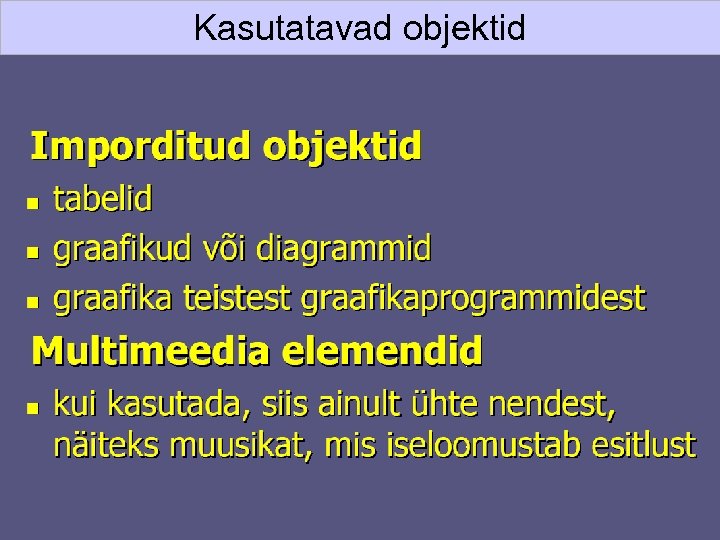 Kasutatavad objektid

Imporditud objektid

- tabelid
- graafikud või diagrammid
- graafika teistest graafikaprogrammidest

Multimeedia elemendid

- kui kasutada, siis ainult ühte nendest, näiteks muusikat, mis iseloomustab esitlust